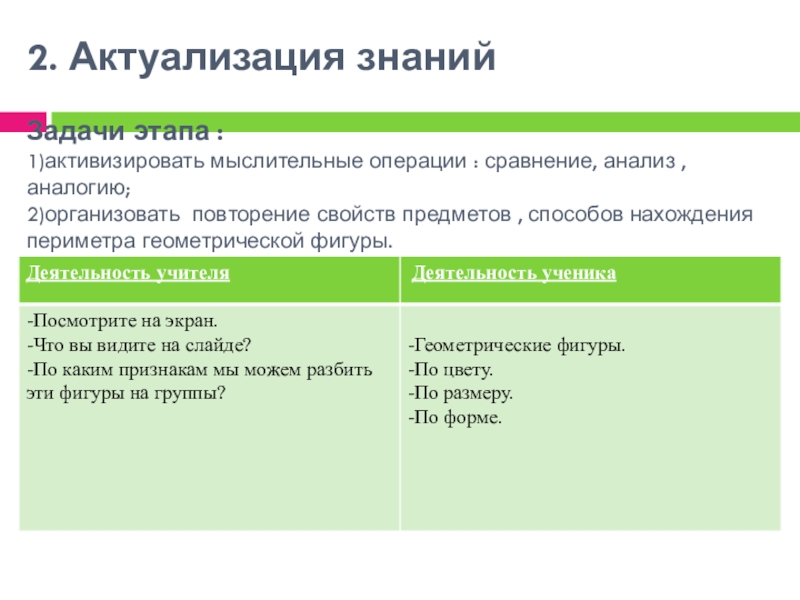 2. Актуализация знаний

Задачи этапа :
1)активизировать мыслительные операции : сравнение, анализ , аналогию;
2)организовать повторение свойств предметов , способов нахождения периметра геометрической фигуры.

| Деятельность учителя | Деятельность ученика |
|---|---|
| -Посмотрите на экран. -Что вы видите на слайде? -По каким признакам мы можем разбить эти фигуры на группы? | -Геометрические фигуры. -По цвету. -По размеру. -По форме. |